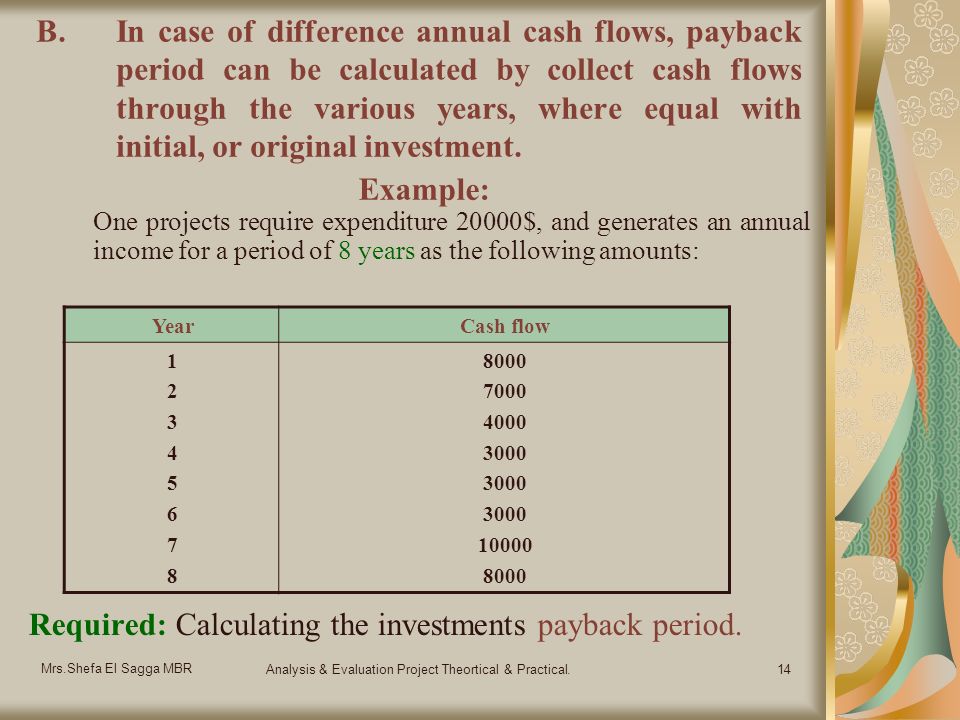 B. In case of difference annual cash flows, payback period can be calculated by collect cash flows through the various years, where equal with initial, or original investment.

Example:

One projects require expenditure 20000$, and generates an annual income for a period of 8 years as the following amounts:

| Year | Cash flow |
|---|---|
| 1 | 8000 |
| 2 | 7000 |
| 3 | 4000 |
| 4 | 3000 |
| 5 | 3000 |
| 6 | 3000 |
| 7 | 10000 |
| 8 | 8000 |

Required: Calculating the investments payback period.

Mrs.Shefa El Sagga MBR Analysis & Evaluation Project Theortical & Practical. 14